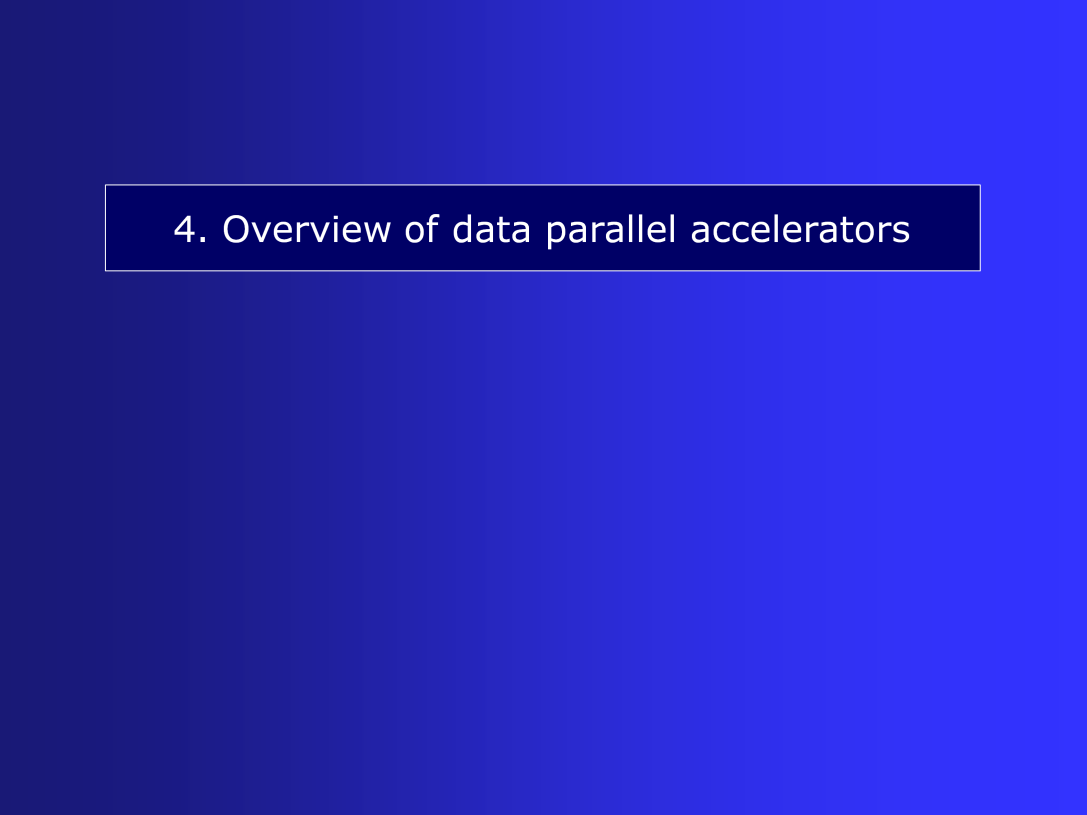 4. Overview of data parallel accelerators